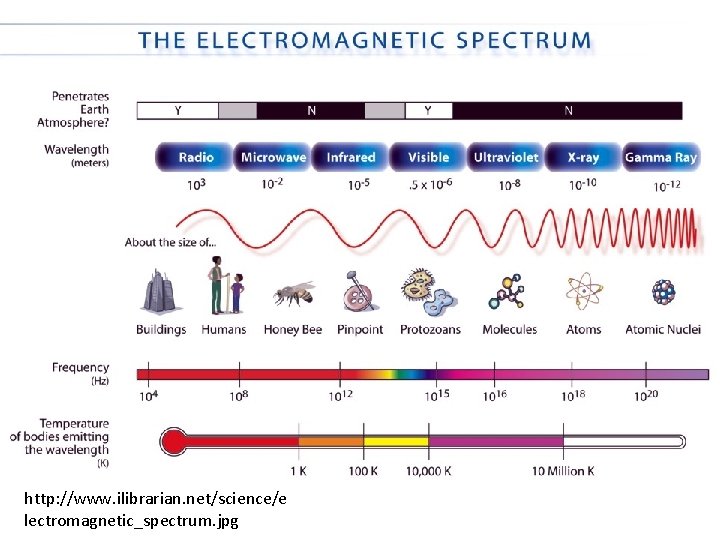 THE ELECTROMAGNETIC SPECTRUM

Penetrates Earth Atmosphere?

Y N Y N

Wavelength (meters)

Radio Microwave Infrared Visible Ultraviolet X-ray Gamma Ray

$10^3$ $10^{-2}$ $10^{-5}$ $.5 \times 10^{-6}$ $10^{-8}$ $10^{-10}$ $10^{-12}$

About the size of...

Buildings Humans Honey Bee Pinpoint Protozoans Molecules Atoms Atomic Nuclei

Frequency (Hz)

$10^4$ $10^8$ $10^{12}$ $10^{15}$ $10^{16}$ $10^{18}$ $10^{20}$

Temperature of bodies emitting the wavelength (K)

1 K 100 K 10,000 K 10 Million K

http://www.ilibrarian.net/science/electromagnetic_spectrum.jpg